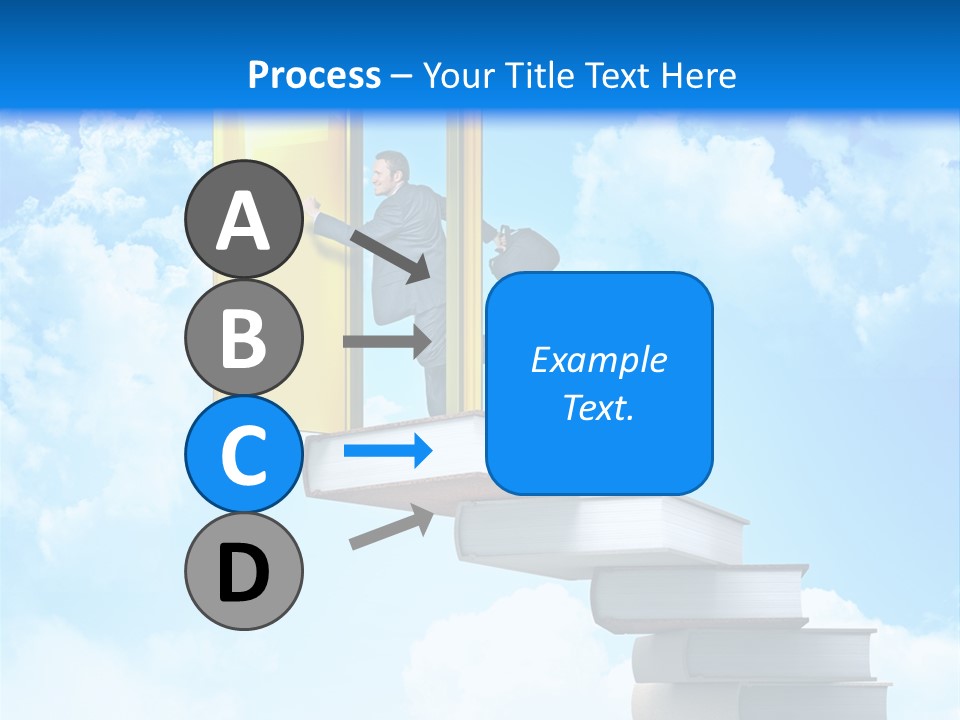 Process – Your Title Text Here

A

B

C

D

Example Text.